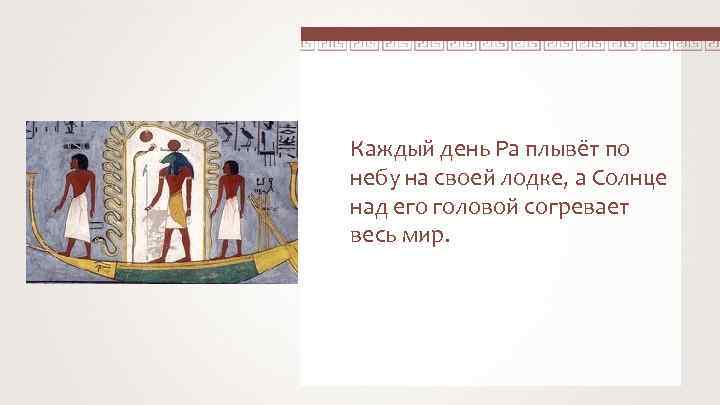 Каждый день Ра плывёт по небу на своей лодке, а Солнце над его головой согревает весь мир.